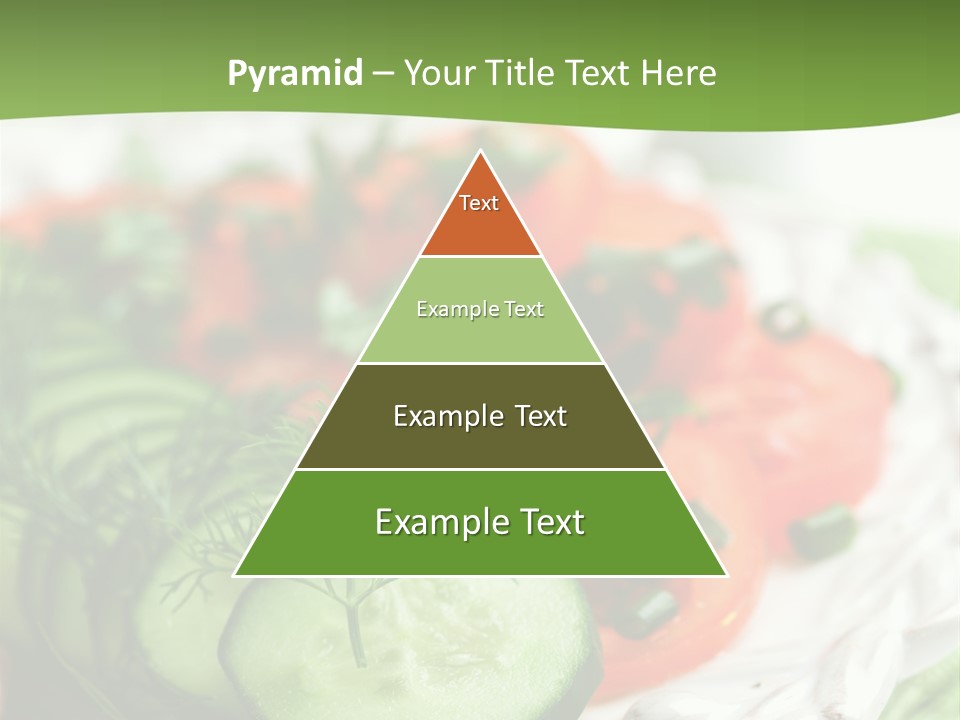 Pyramid – Your Title Text Here

Text

Example Text

Example Text

Example Text